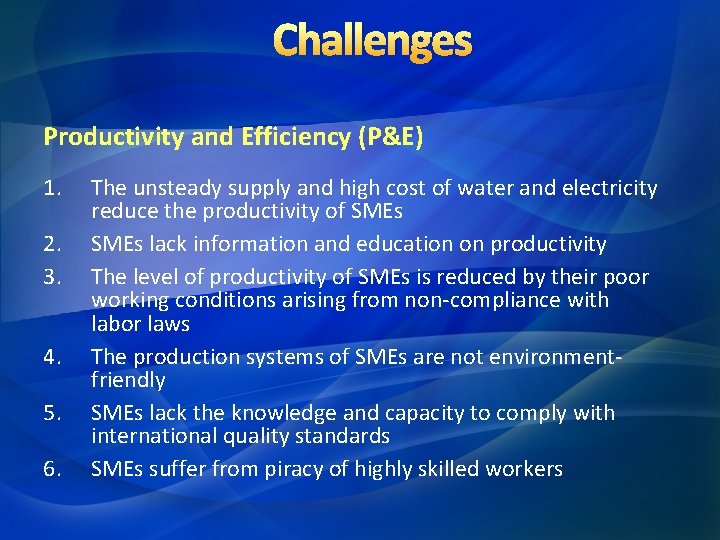 Challenges

Productivity and Efficiency (P&E)

1. The unsteady supply and high cost of water and electricity reduce the productivity of SMEs
2. SMEs lack information and education on productivity
3. The level of productivity of SMEs is reduced by their poor working conditions arising from non-compliance with labor laws
4. The production systems of SMEs are not environment-friendly
5. SMEs lack the knowledge and capacity to comply with international quality standards
6. SMEs suffer from piracy of highly skilled workers